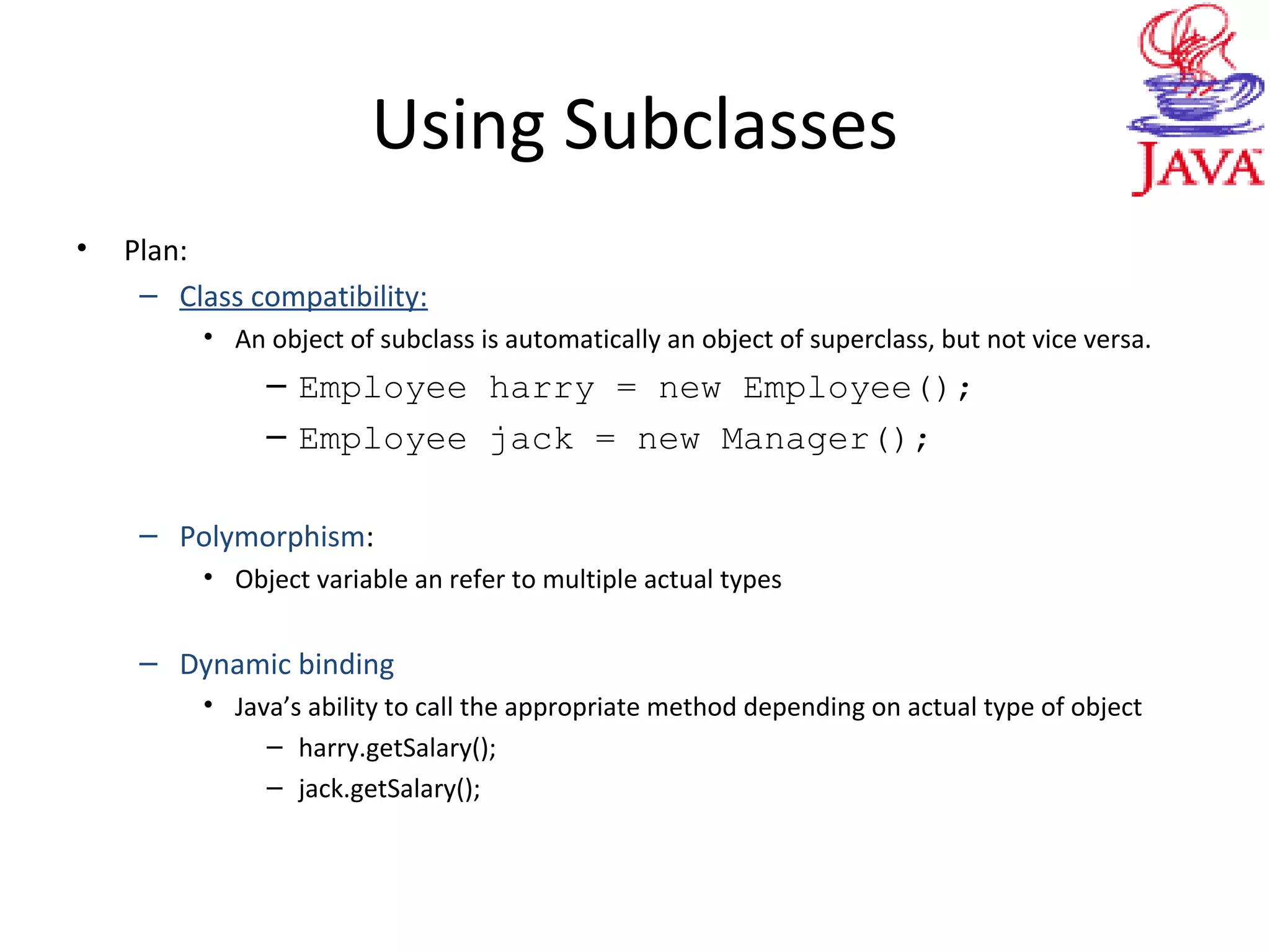 Using Subclasses

JAVA

• Plan:

– Class compatibility:

• An object of subclass is automatically an object of superclass, but not vice versa.

– Employee harry = new Employee();

– Employee jack = new Manager();

– Polymorphism:

• Object variable an refer to multiple actual types

– Dynamic binding

• Java's ability to call the appropriate method depending on actual type of object

– harry.getSalary();

– jack.getSalary();